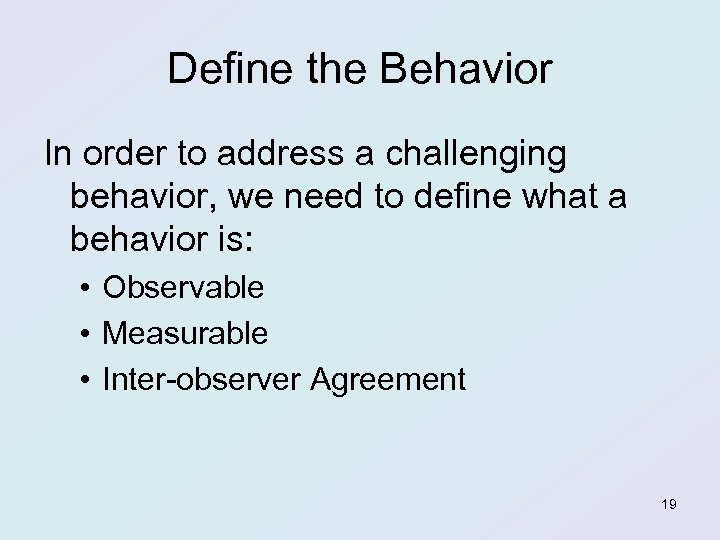 Define the Behavior

In order to address a challenging behavior, we need to define what a behavior is:

• Observable
• Measurable
• Inter-observer Agreement

19